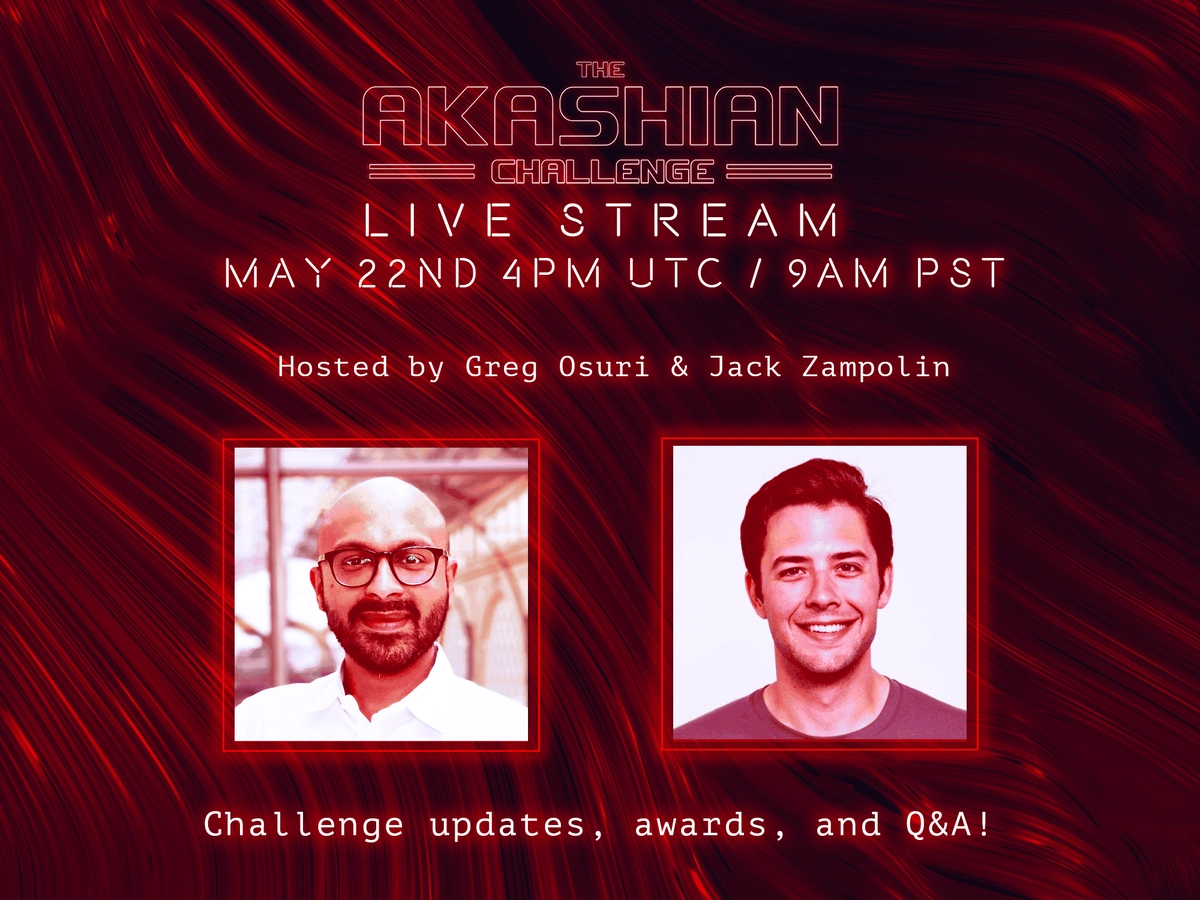 THE
AKASHIAN
CHALLENGE
LIVE STREAM
MAY 22ND 4PM UTC / 9AM PST

Hosted by Greg Osuri & Jack Zampolin

Challenge updates, awards, and Q&A!